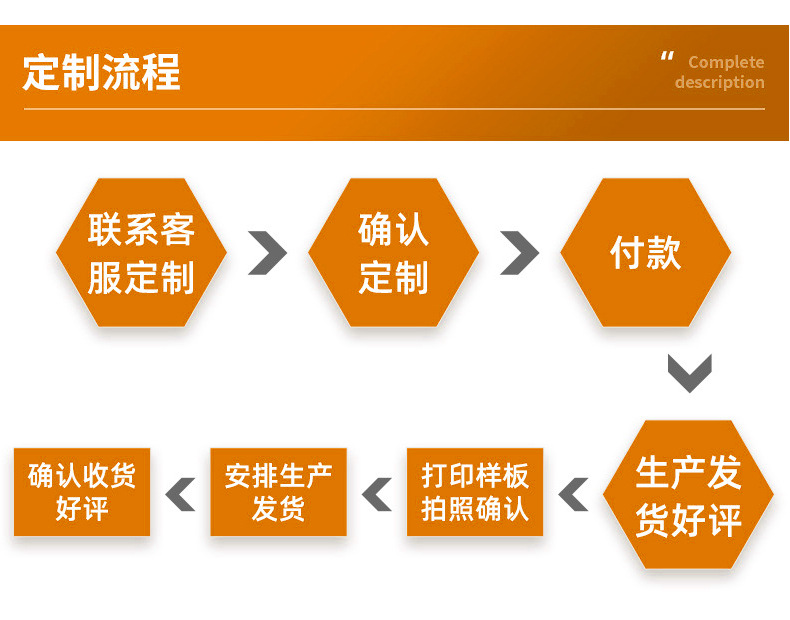 定制流程

" Complete description

联系客服定制

确认定制

付款

生产发货好评

打印样板拍照确认

安排生产发货

确认收货好评